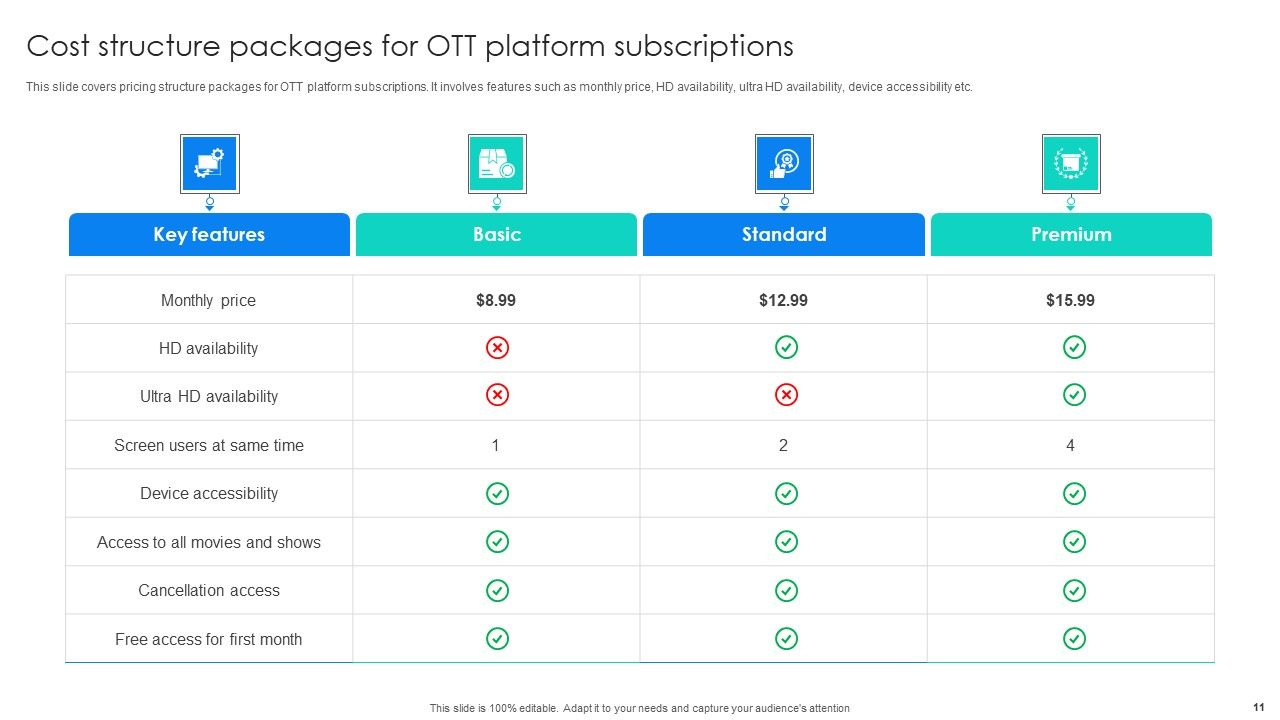 Cost structure packages for OTT platform subscriptions

This slide covers pricing structure packages for OTT platform subscriptions. It involves features such as monthly price, HD availability, ultra HD availability, device accessibility etc.

| Key features | Basic | Standard | Premium |
|---|---|---|---|
| Monthly price | $8.99 | $12.99 | $15.99 |
| HD availability | ✗ | ✓ | ✓ |
| Ultra HD availability | ✗ | ✗ | ✓ |
| Screen users at same time | 1 | 2 | 4 |
| Device accessibility | ✓ | ✓ | ✓ |
| Access to all movies and shows | ✓ | ✓ | ✓ |
| Cancellation access | ✓ | ✓ | ✓ |
| Free access for first month | ✓ | ✓ | ✓ |

This slide is 100% editable. Adapt it to your needs and capture your audience's attention

11